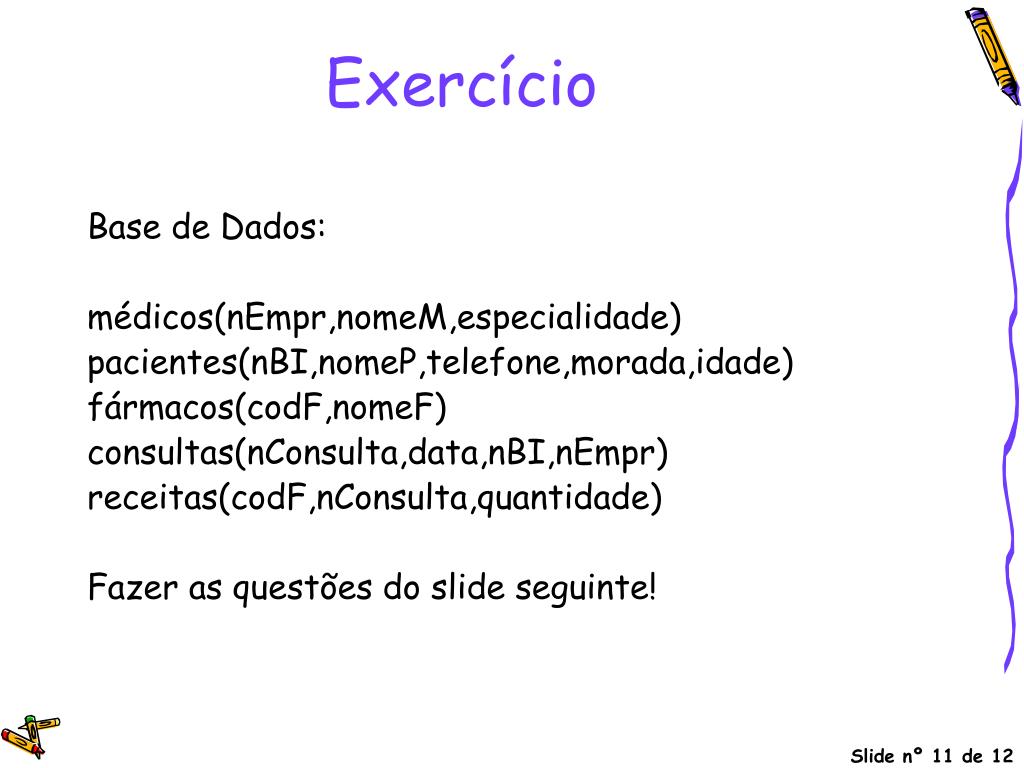 Exercício

Base de Dados:

médicos(nEmpr,nomeM,especialidade)
pacientes(nBI,nomeP,telefone,morada,idade)
fármacos(codF,nomeF)
consultas(nConsulta,data,nBI,nEmpr)
receitas(codF,nConsulta,quantidade)

Fazer as questões do slide seguinte!

Slide nº 11 de 12